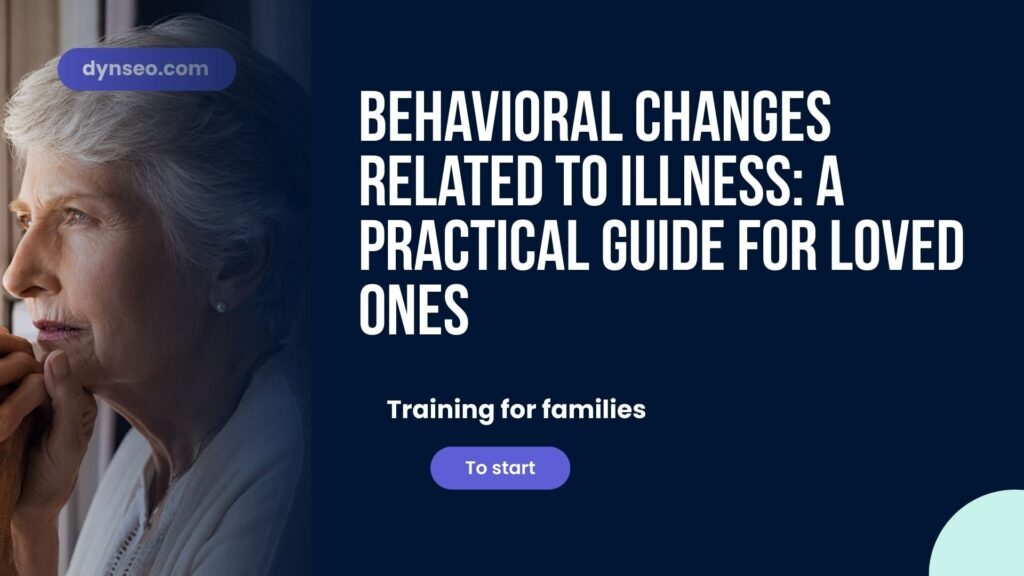 dynseo.com

BEHAVIORAL CHANGES RELATED TO ILLNESS: A PRACTICAL GUIDE FOR LOVED ONES

Training for families

To start